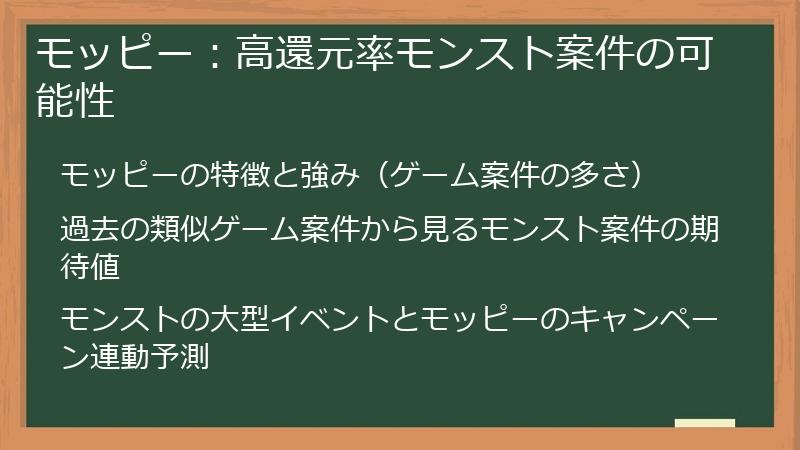 モッピー：高還元率モンスト案件の可能性

モッピーの特徴と強み（ゲーム案件の多さ）

過去の類似ゲーム案件から見るモンスト案件の期待値

モンストの大型イベントとモッピーのキャンペーン連動予測